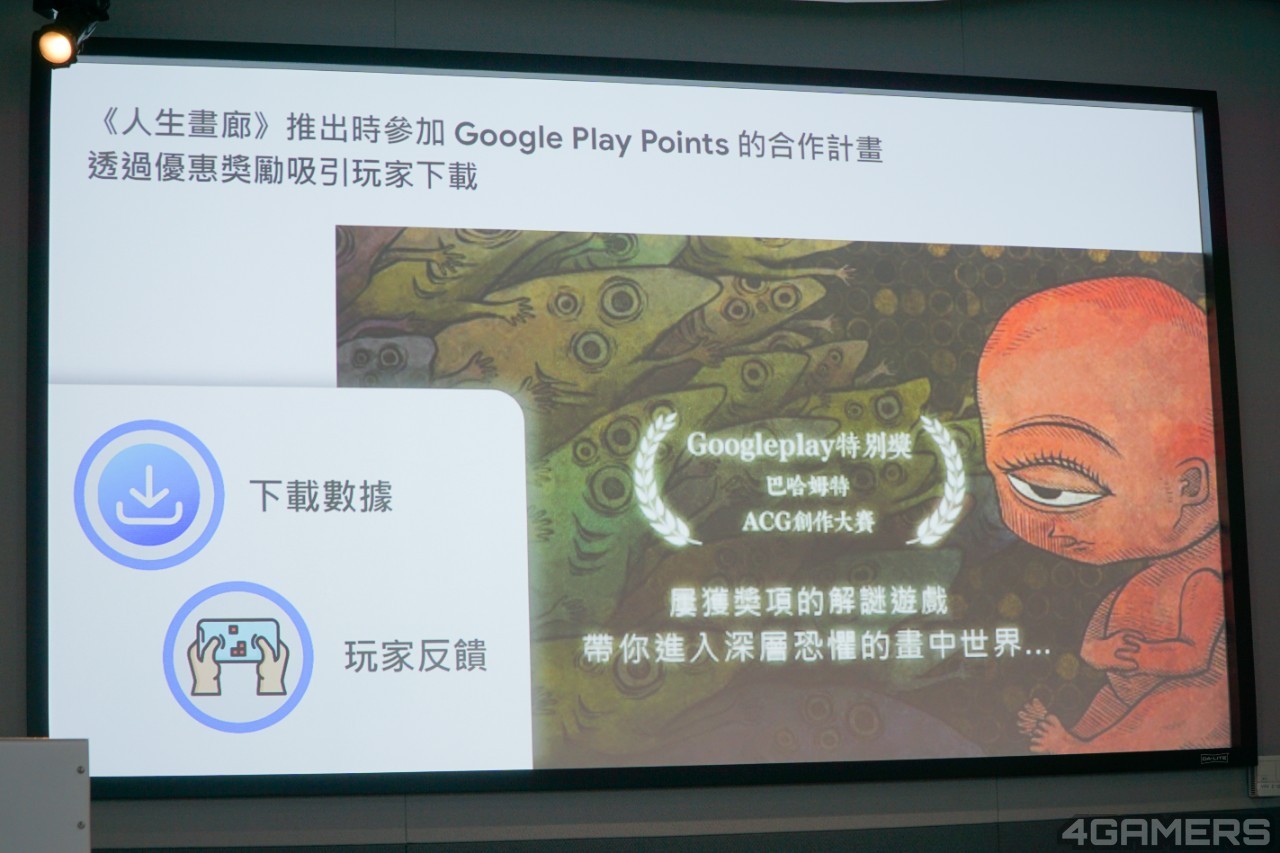 《人生畫廊》推出時參加 Google Play Points 的合作計畫
透過優惠獎勵吸引玩家下載

下載數據

玩家反饋

Googleplay特別獎
巴哈姆特
ACG創作大賽

屢獲獎項的解謎遊戲
帶你進入深層恐懼的畫中世界...

4GAMERS